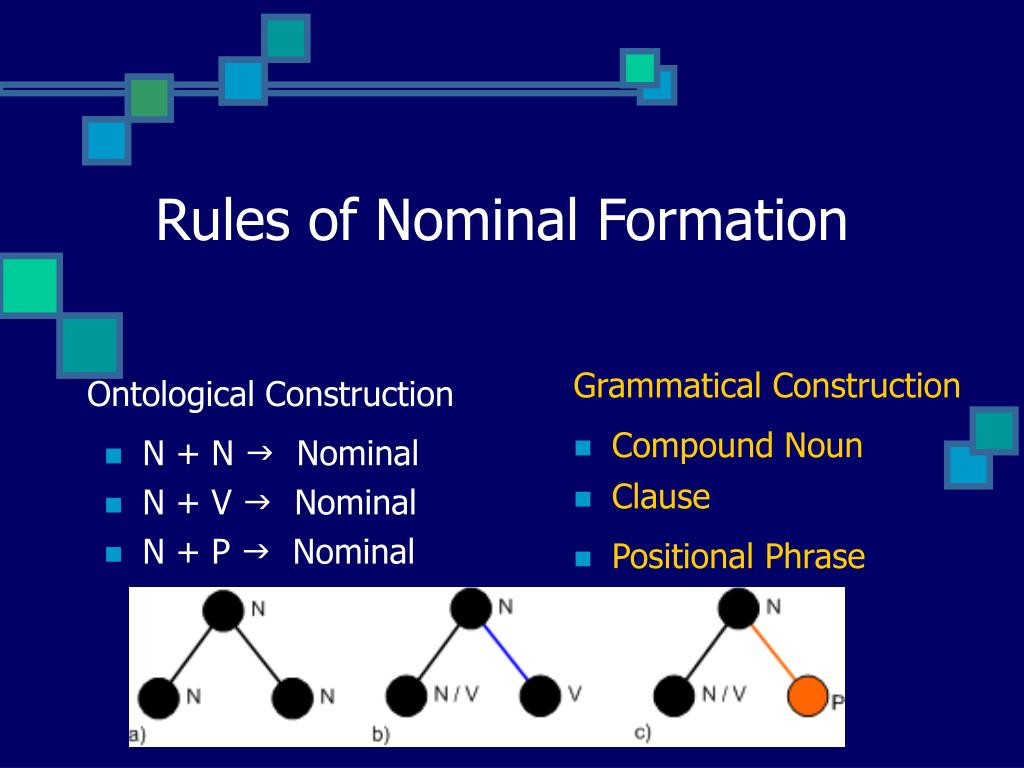 Rules of Nominal Formation

Ontological Construction

- N + N → Nominal
- N + V → Nominal
- N + P → Nominal

Grammatical Construction

- Compound Noun
- Clause
- Positional Phrase

N
N
N
a)

N
N / V
V
b)

N
N / V
P
c)